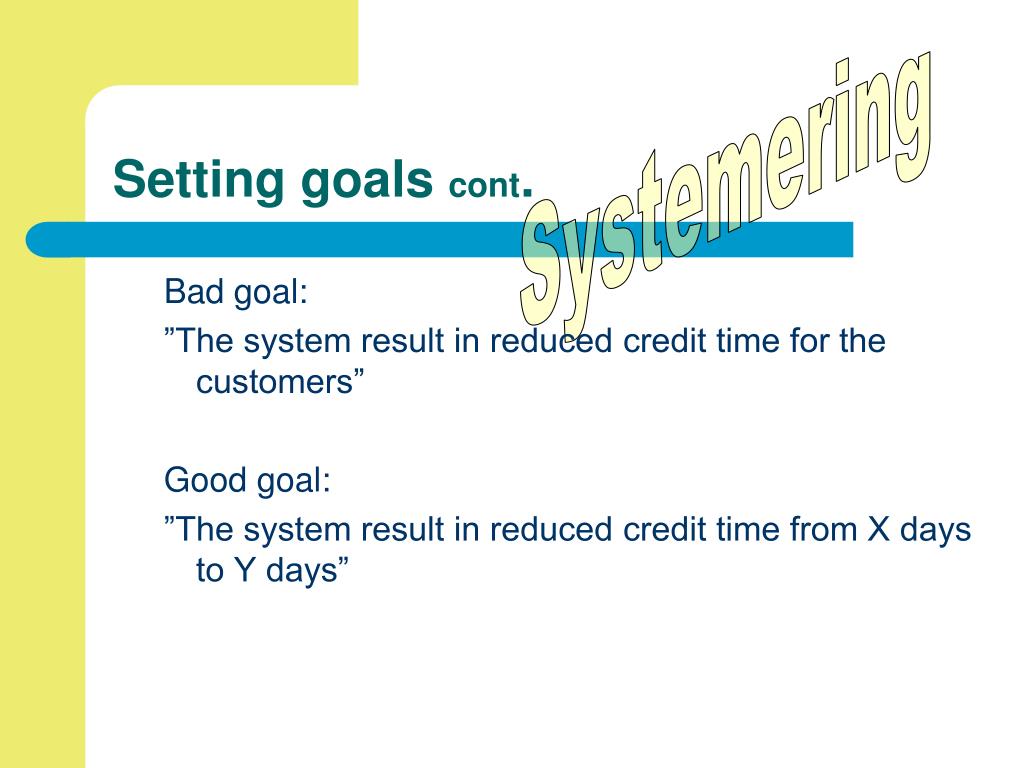 Setting goals cont.

Systemering

Bad goal:
”The system result in reduced credit time for the customers”

Good goal:
”The system result in reduced credit time from X days to Y days”